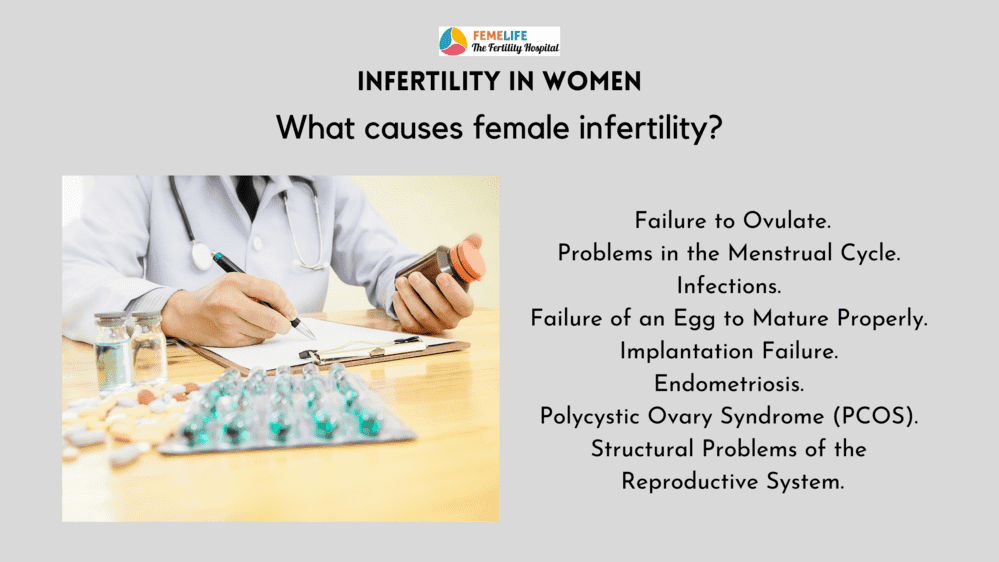 FEMELIFE
The Fertility Hospital

INFERTILITY IN WOMEN
What causes female infertility?

Failure to Ovulate.
Problems in the Menstrual Cycle.
Infections.
Failure of an Egg to Mature Properly.
Implantation Failure.
Endometriosis.
Polycystic Ovary Syndrome (PCOS).
Structural Problems of the Reproductive System.